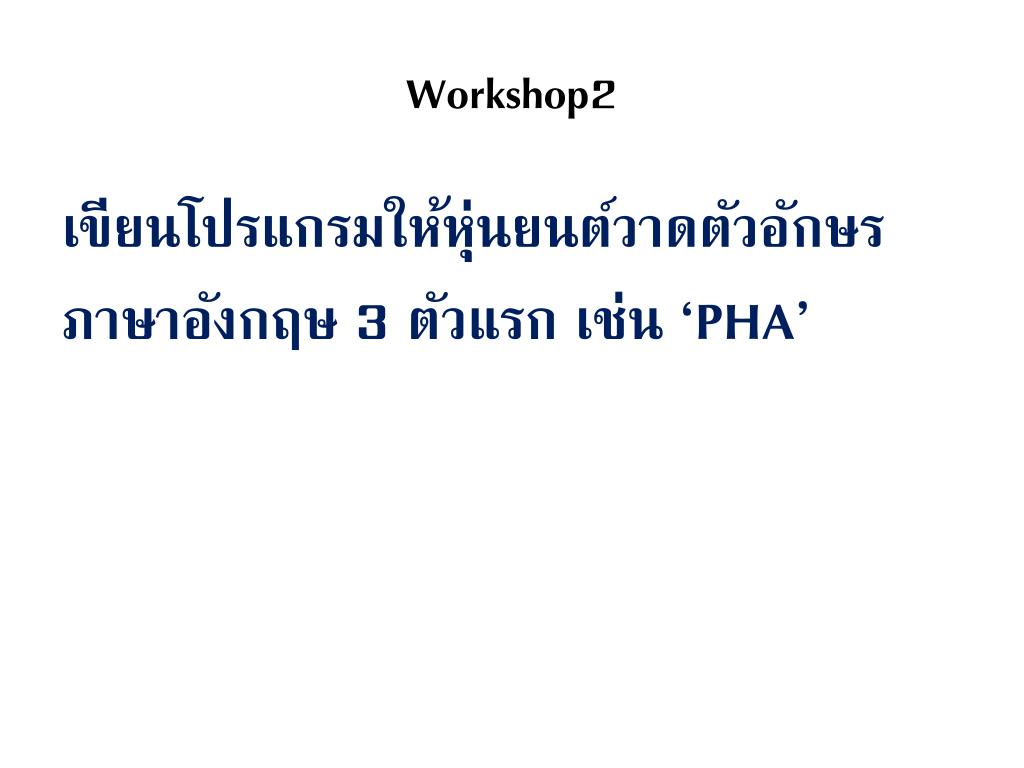 Workshop2

เขียนโปรแกรมให้หุ่นยนต์วาดตัวอักษรภาษาอังกฤษ 3 ตัวแรก เช่น ‘PHA’